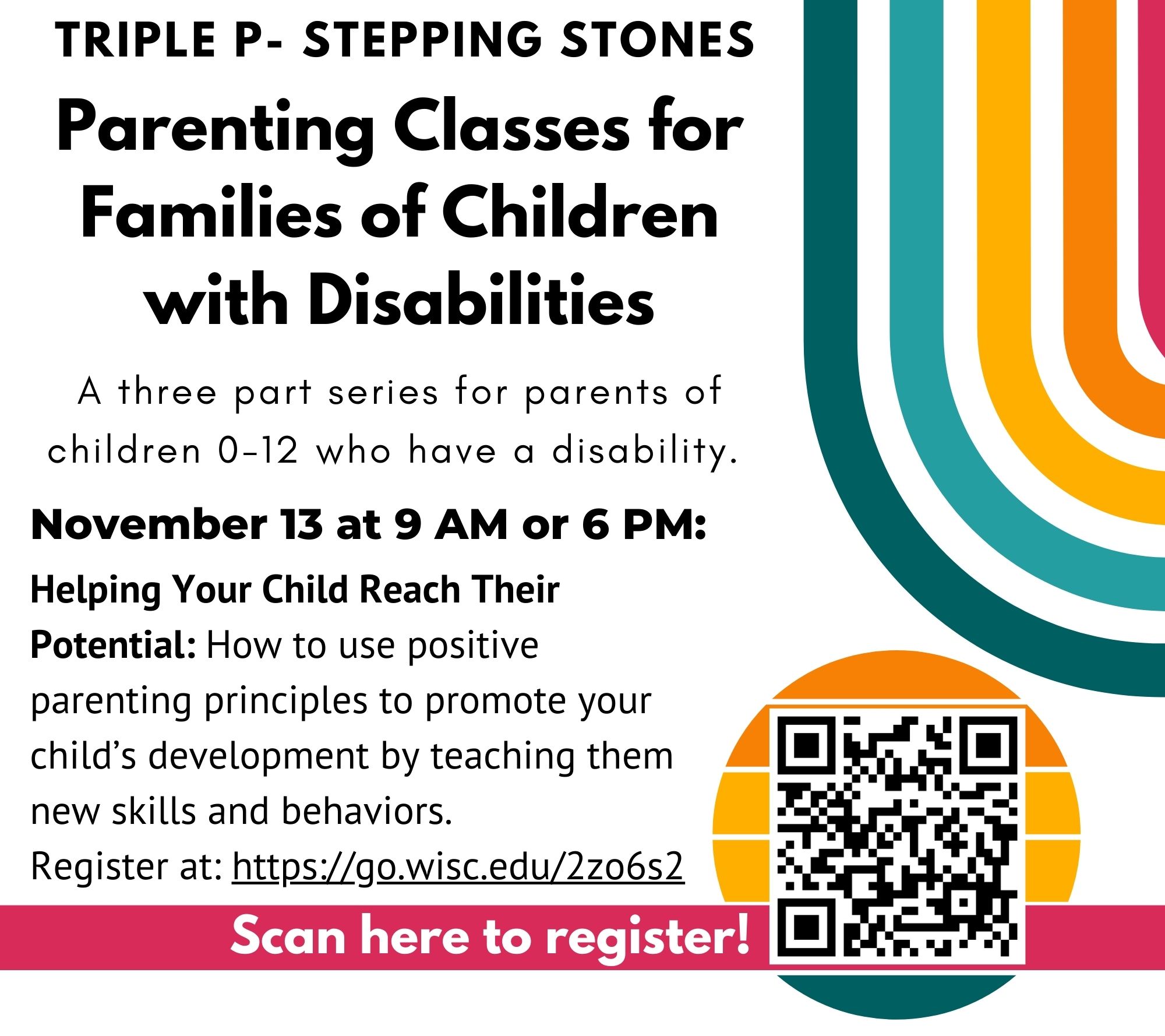 TRIPLE P- STEPPING STONES

Parenting Classes for Families of Children with Disabilities

A three part series for parents of children 0-12 who have a disability.

November 13 at 9 AM or 6 PM:

Helping Your Child Reach Their Potential: How to use positive parenting principles to promote your child's development by teaching them new skills and behaviors.

Register at: https://go.wisc.edu/2zo6s2

Scan here to register!